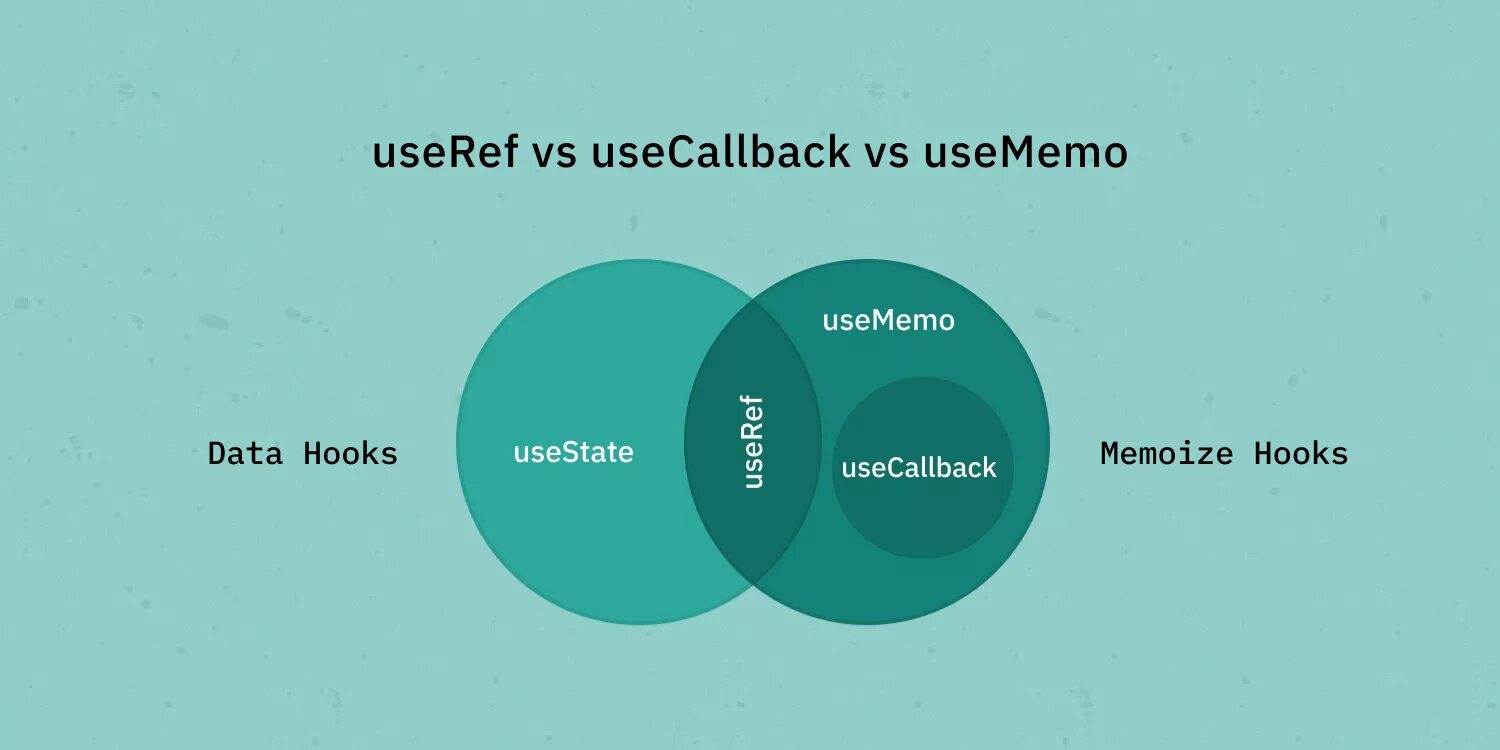 useRef vs useCallback vs useMemo

Data Hooks

useState

useRef

useMemo

useCallback

Memoize Hooks